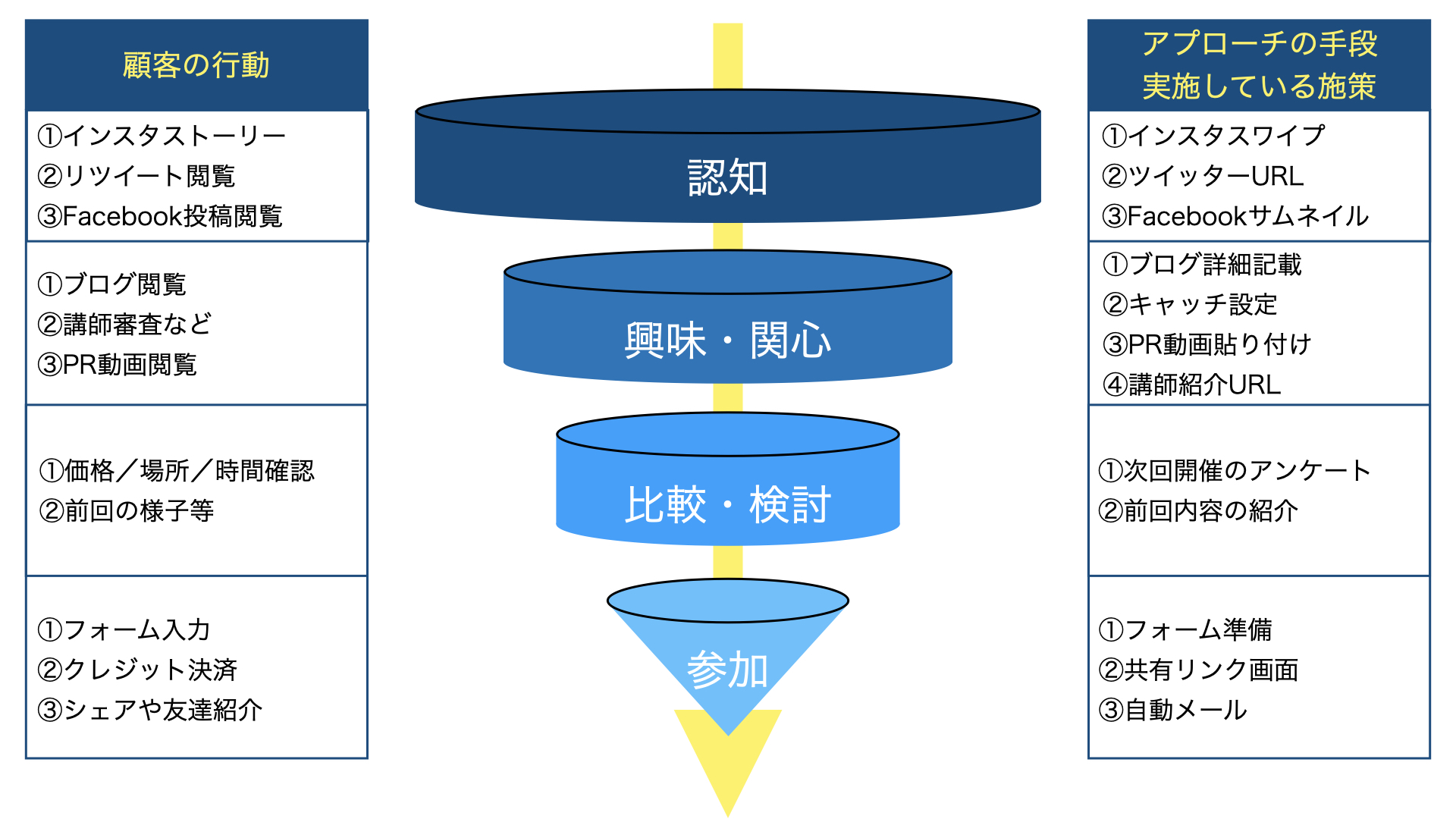 顧客の行動

①インスタストーリー
②リツイート閲覧
③Facebook投稿閲覧

①ブログ閲覧
②講師審査など
③PR動画閲覧

①価格／場所／時間確認
②前回の様子等

①フォーム入力
②クレジット決済
③シェアや友達紹介

認知

興味・関心

比較・検討

参加

アプローチの手段
実施している施策

①インスタスワイプ
②ツイッターURL
③Facebookサムネイル

①ブログ詳細記載
②キャッチ設定
③PR動画貼り付け
④講師紹介URL

①次回開催のアンケート
②前回内容の紹介

①フォーム準備
②共有リンク画面
③自動メール